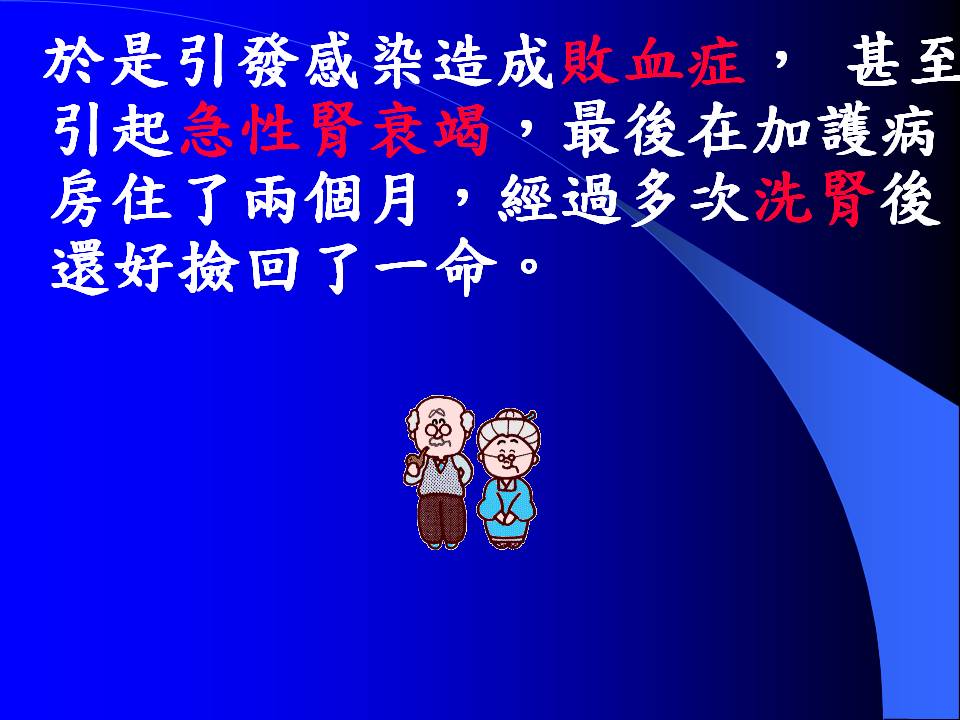 於是引發感染造成敗血症， 甚至引起急性腎衰竭，最後在加護病房住了兩個月，經過多次洗腎後還好撿回了一命。